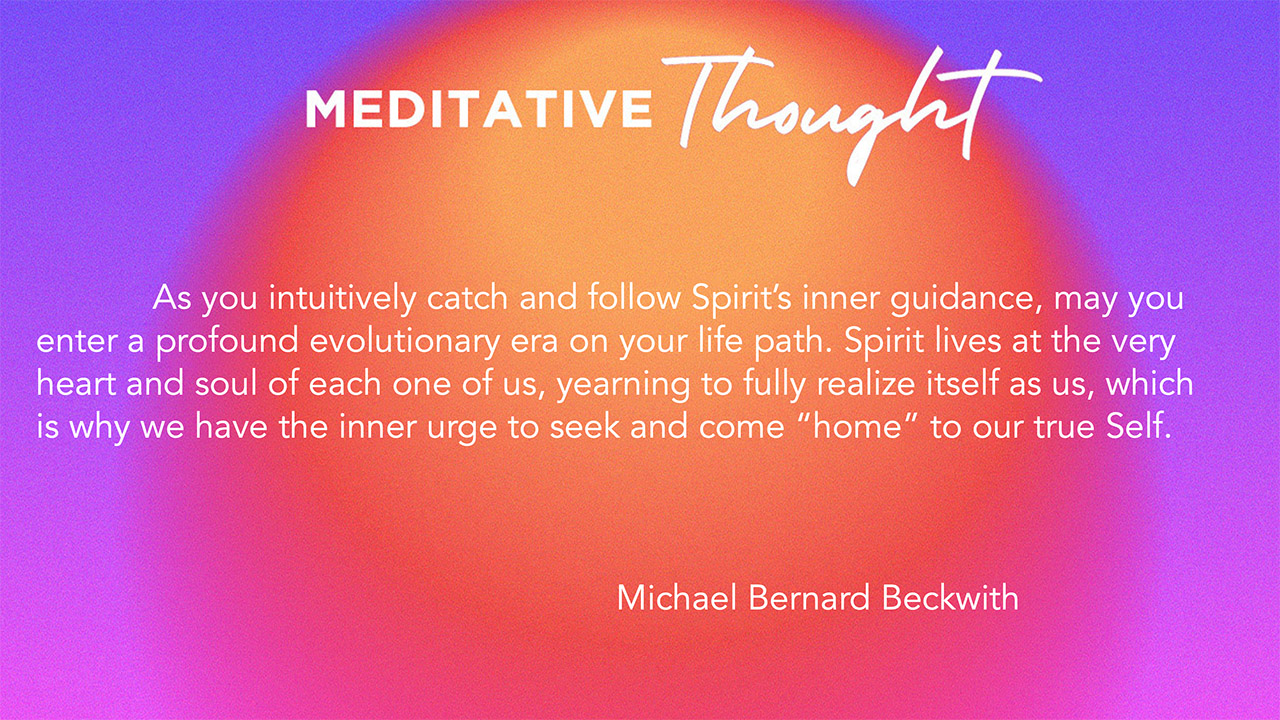 MEDITATIVE Thought

As you intuitively catch and follow Spirit's inner guidance, may you enter a profound evolutionary era on your life path. Spirit lives at the very heart and soul of each one of us, yearning to fully realize itself as us, which is why we have the inner urge to seek and come "home" to our true Self.

Michael Bernard Beckwith